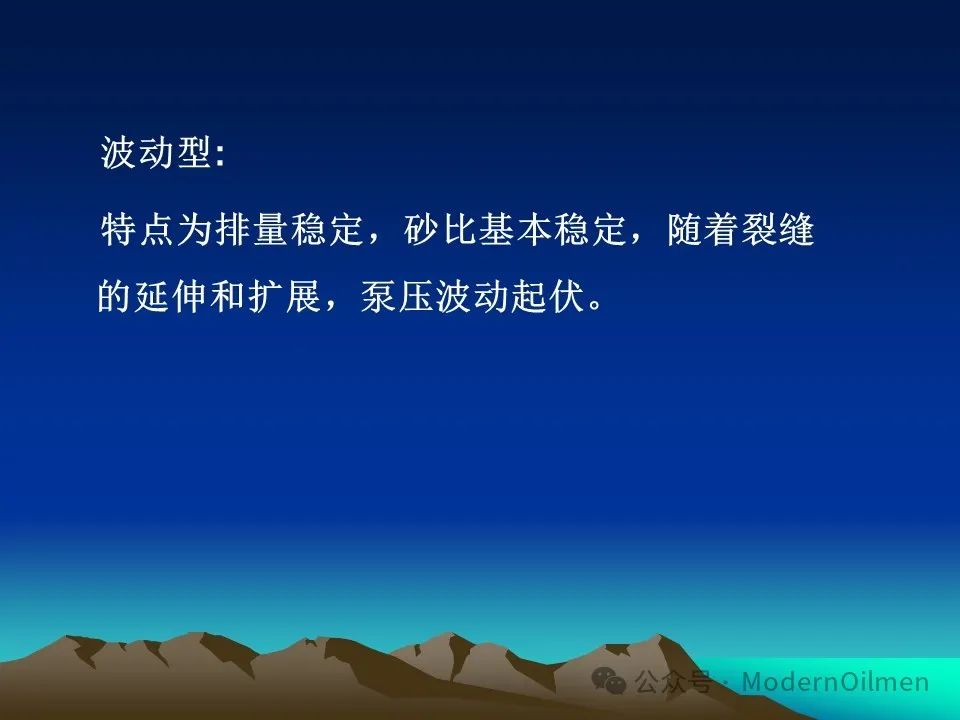 波动型:

特点为排量稳定，砂比基本稳定，随着裂缝的延伸和扩展，泵压波动起伏。

公众号 · ModernOilmen